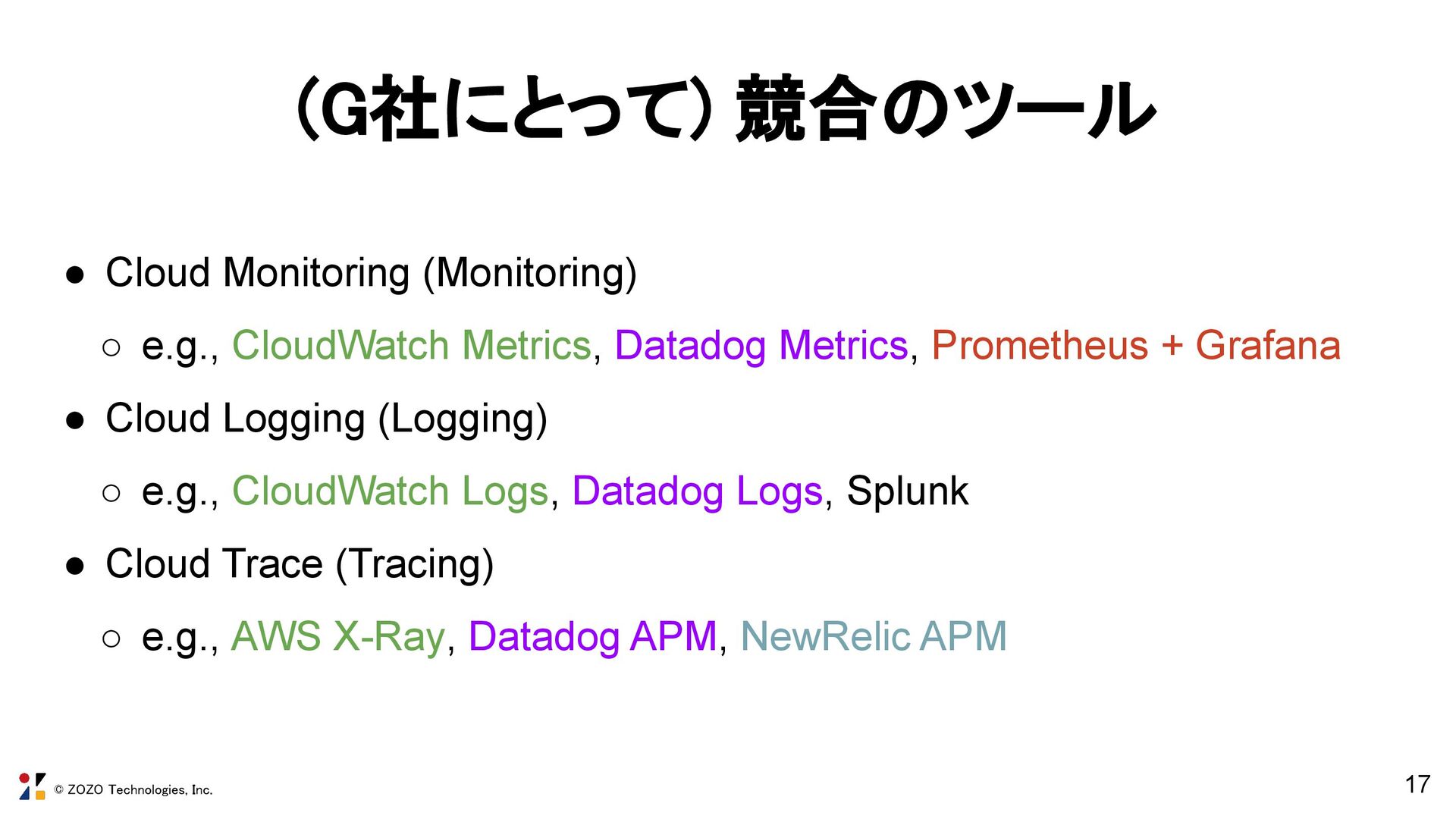 （G社にとって）競合のツール

● Cloud Monitoring (Monitoring)
 ○ e.g., CloudWatch Metrics, Datadog Metrics, Prometheus + Grafana
● Cloud Logging (Logging)
 ○ e.g., CloudWatch Logs, Datadog Logs, Splunk
● Cloud Trace (Tracing)
 ○ e.g., AWS X-Ray, Datadog APM, NewRelic APM

© ZOZO Technologies, Inc.

17